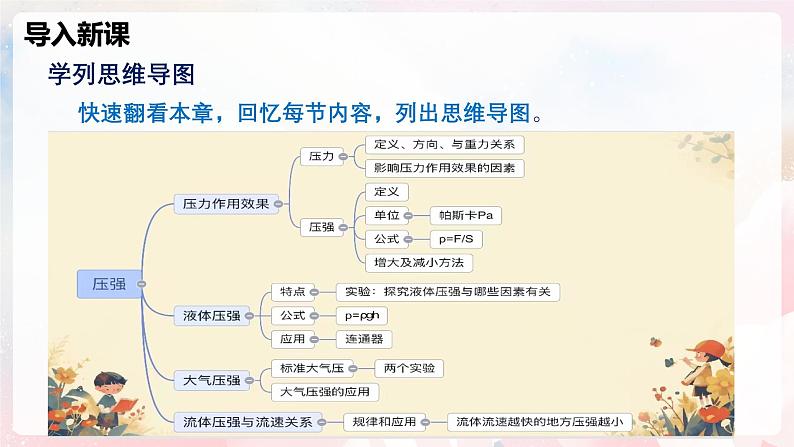 导入新课

学列思维导图

快速翻看本章，回忆每节内容，列出思维导图。

压强

压力作用效果

压力

定义、方向、与重力关系

影响压力作用效果的因素

压强

定义

单位

帕斯卡Pa

公式

$p=F/S$

增大及减小方法

液体压强

特点

实验：探究液体压强与哪些因素有关

公式

$p=\rho gh$

应用

连通器

大气压强

标准大气压

两个实验

大气压强的应用

流体压强与流速关系

规律和应用

流体流速越快的地方压强越小